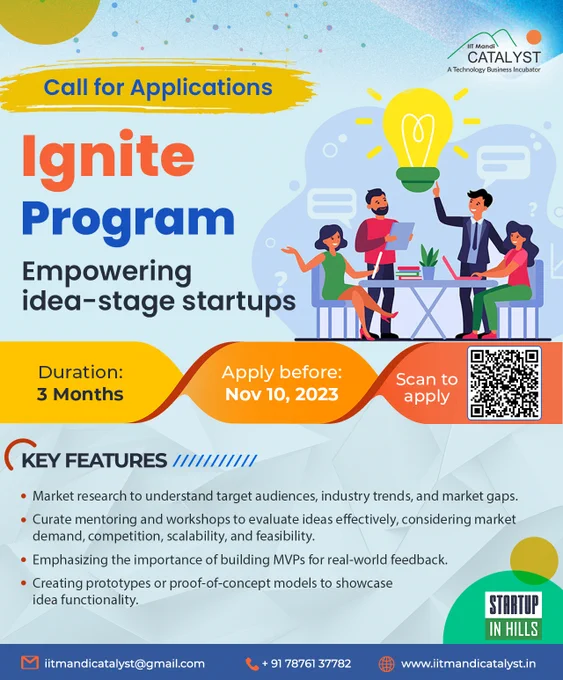 IIT Mandi CATALYST
A Technology Business Incubator

Call for Applications

Ignite Program

Empowering idea-stage startups

Duration:
3 Months

Apply before:
Nov 10, 2023

Scan to apply

KEY FEATURES

• Market research to understand target audiences, industry trends, and market gaps.
• Curate mentoring and workshops to evaluate ideas effectively, considering market demand, competition, scalability, and feasibility.
• Emphasizing the importance of building MVPs for real-world feedback.
• Creating prototypes or proof-of-concept models to showcase idea functionality.

STARTUP IN HILLS

iitmandicatalyst@gmail.com
+ 91 78761 37782
www.iitmandicatalyst.in